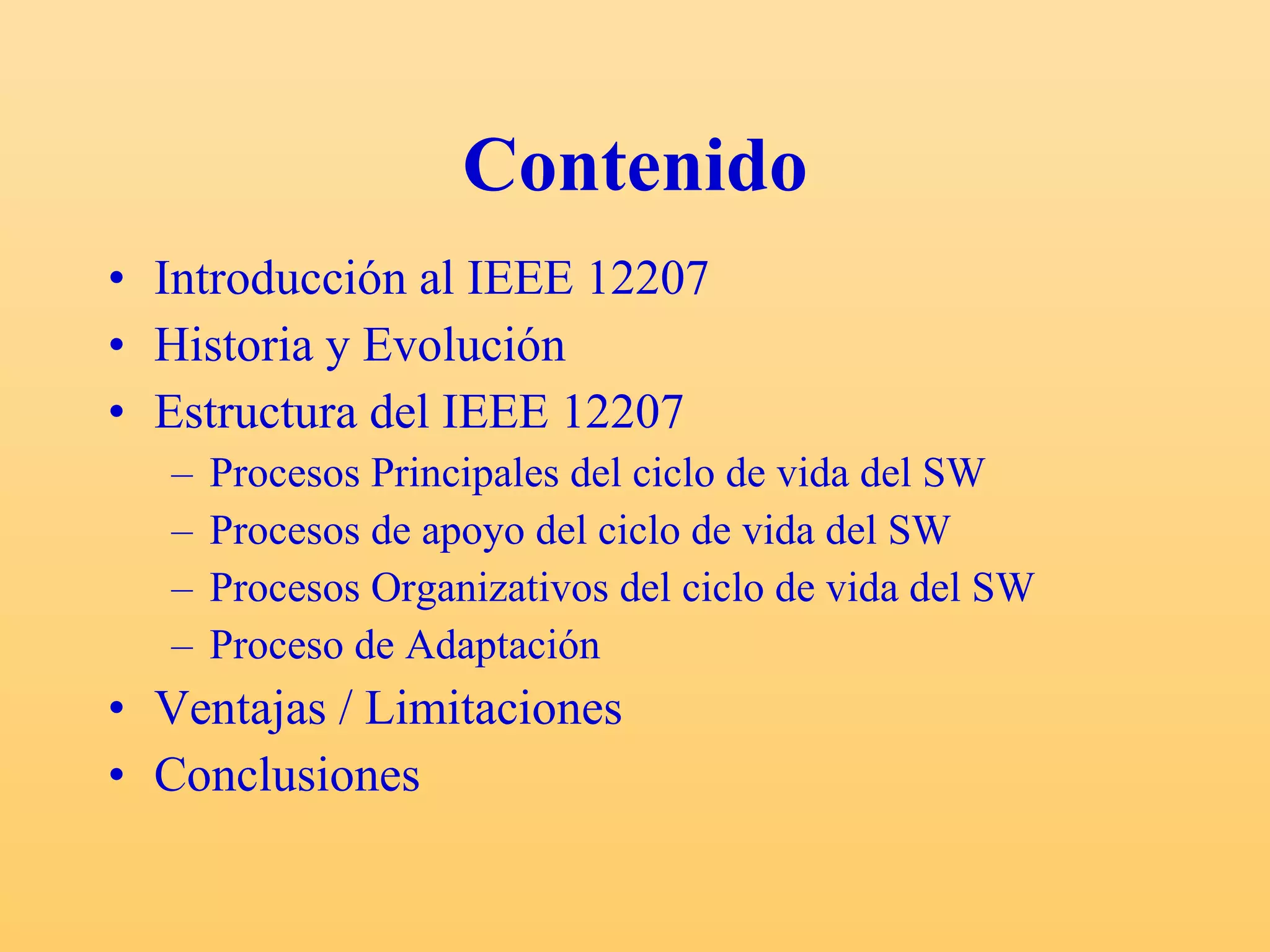 Contenido

• Introducción al IEEE 12207
• Historia y Evolución
• Estructura del IEEE 12207
  – Procesos Principales del ciclo de vida del SW
  – Procesos de apoyo del ciclo de vida del SW
  – Procesos Organizativos del ciclo de vida del SW
  – Proceso de Adaptación
• Ventajas / Limitaciones
• Conclusiones